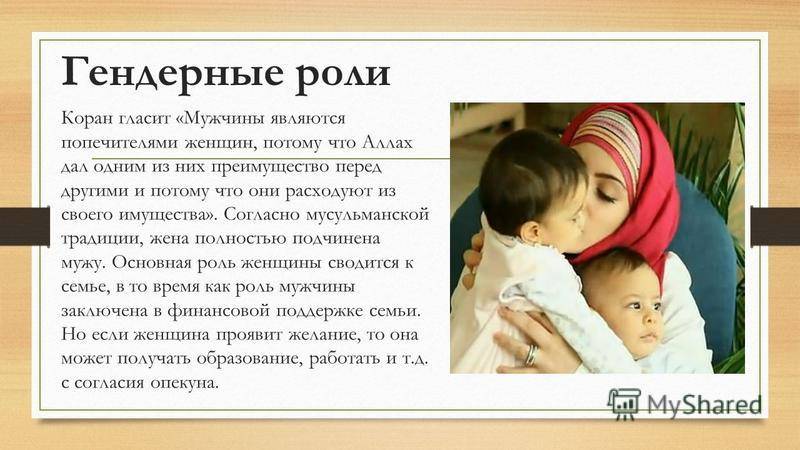 Гендерные роли

Коран гласит «Мужчины являются попечителями женщин, потому что Аллах дал одним из них преимущество перед другими и потому что они расходуют из своего имущества». Согласно мусульманской традиции, жена полностью подчинена мужу. Основная роль женщины сводится к семье, в то время как роль мужчины заключена в финансовой поддержке семьи. Но если женщина проявит желание, то она может получать образование, работать и т.д. с согласия опекуна.

MyShared